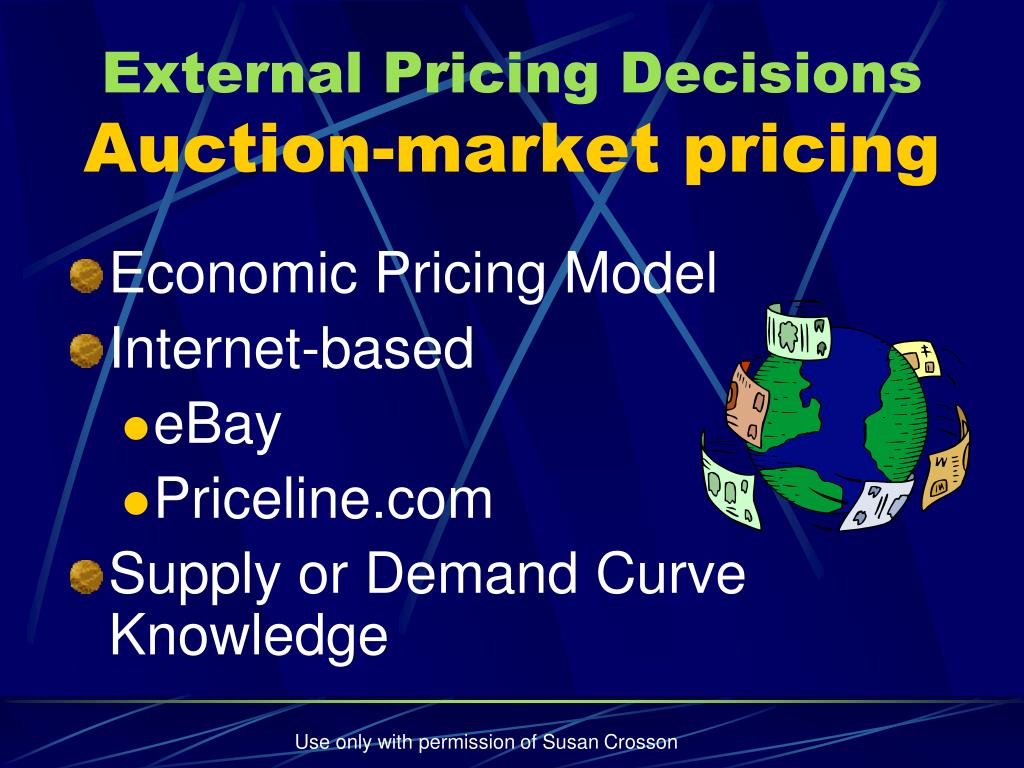 External Pricing Decisions
Auction-market pricing

Economic Pricing Model

Internet-based

eBay

Priceline.com

Supply or Demand Curve Knowledge

Use only with permission of Susan Crosson